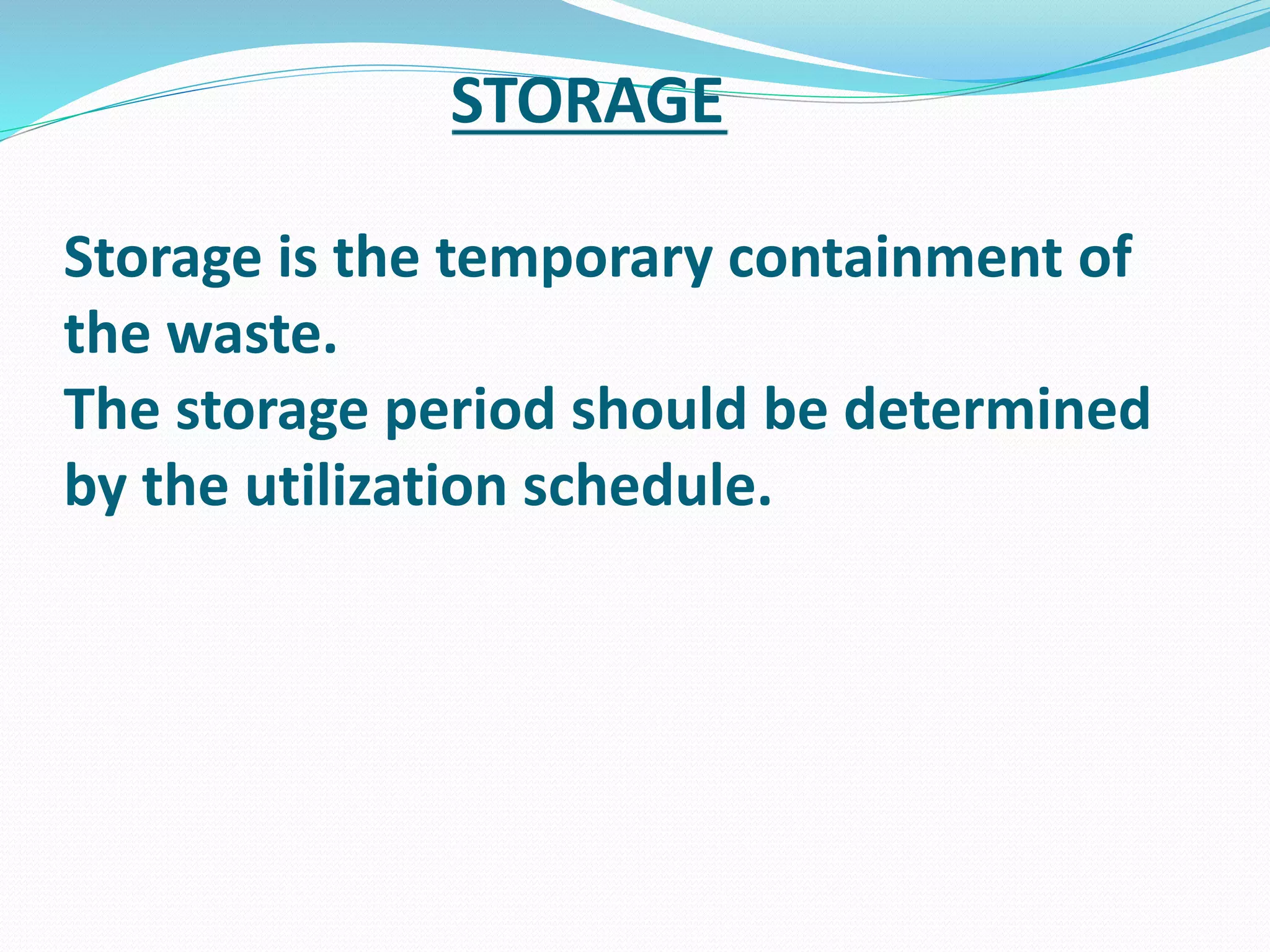 STORAGE

Storage is the temporary containment of the waste.
The storage period should be determined by the utilization schedule.